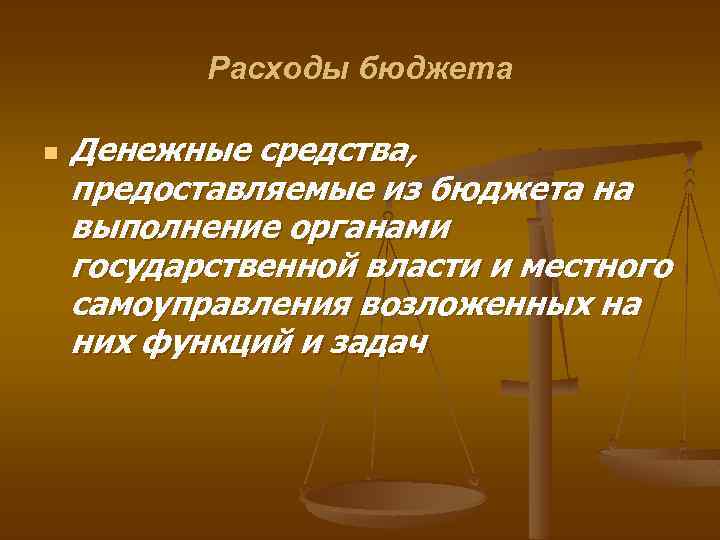 Расходы бюджета

Денежные средства, предоставляемые из бюджета на выполнение органами государственной власти и местного самоуправления возложенных на них функций и задач